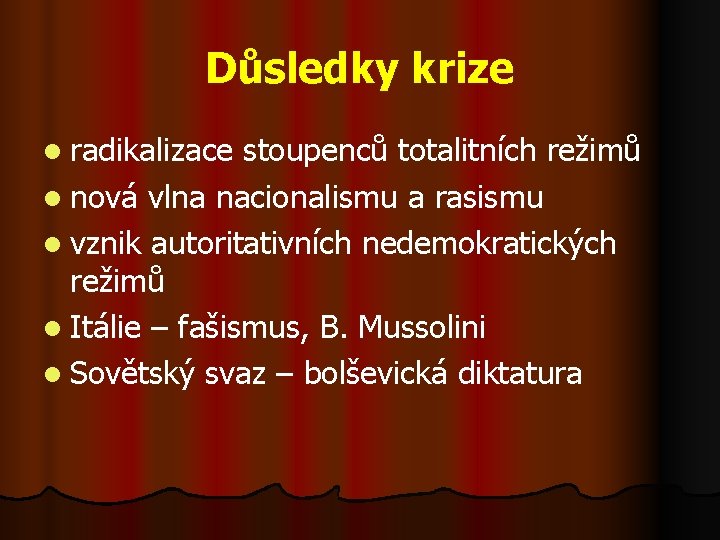 Důsledky krize

- radikalizace stoupenců totalitních režimů
- nová vlna nacionalismu a rasismu
- vznik autoritativních nedemokratických režimů
- Itálie – fašismus, B. Mussolini
- Sovětský svaz – bolševická diktatura